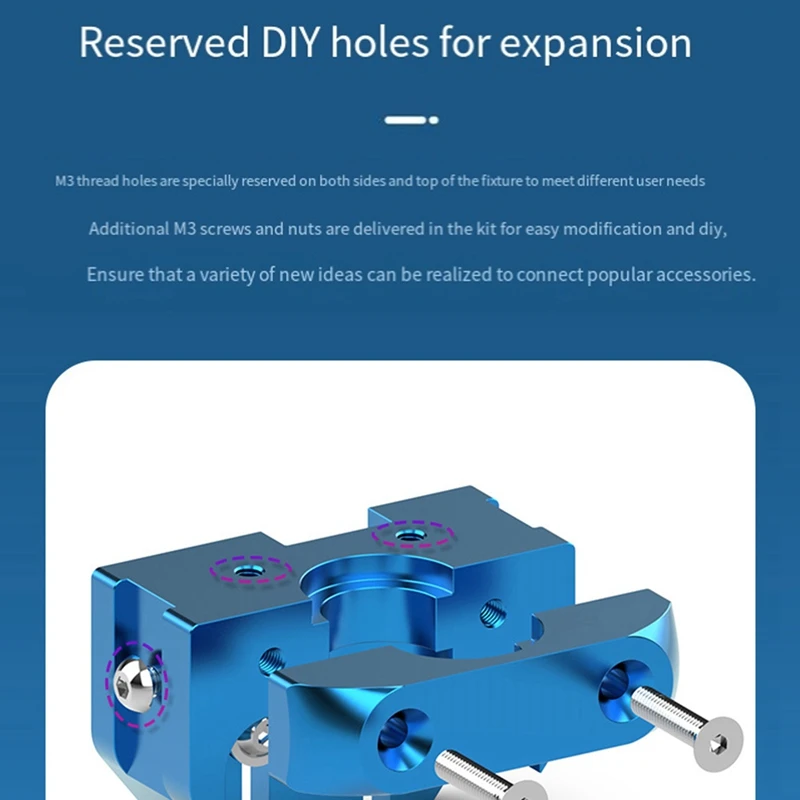 Reserved DIY holes for expansion

M3 thread holes are specially reserved on both sides and top of the fixture to meet different user needs

Additional M3 screws and nuts are delivered in the kit for easy modification and diy,

Ensure that a variety of new ideas can be realized to connect popular accessories.